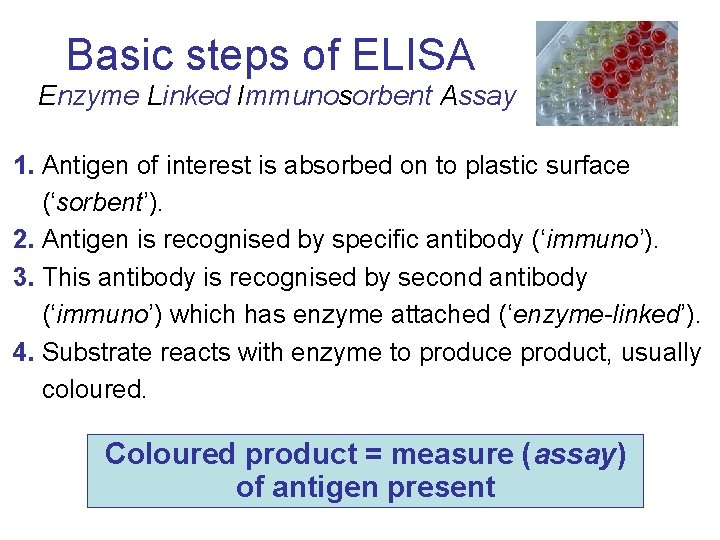 Basic steps of ELISA
Enzyme Linked Immunosorbent Assay

1. Antigen of interest is absorbed on to plastic surface ('sorbent').
2. Antigen is recognised by specific antibody ('immuno').
3. This antibody is recognised by second antibody ('immuno') which has enzyme attached ('enzyme-linked').
4. Substrate reacts with enzyme to produce product, usually coloured.

Coloured product = measure (assay) of antigen present